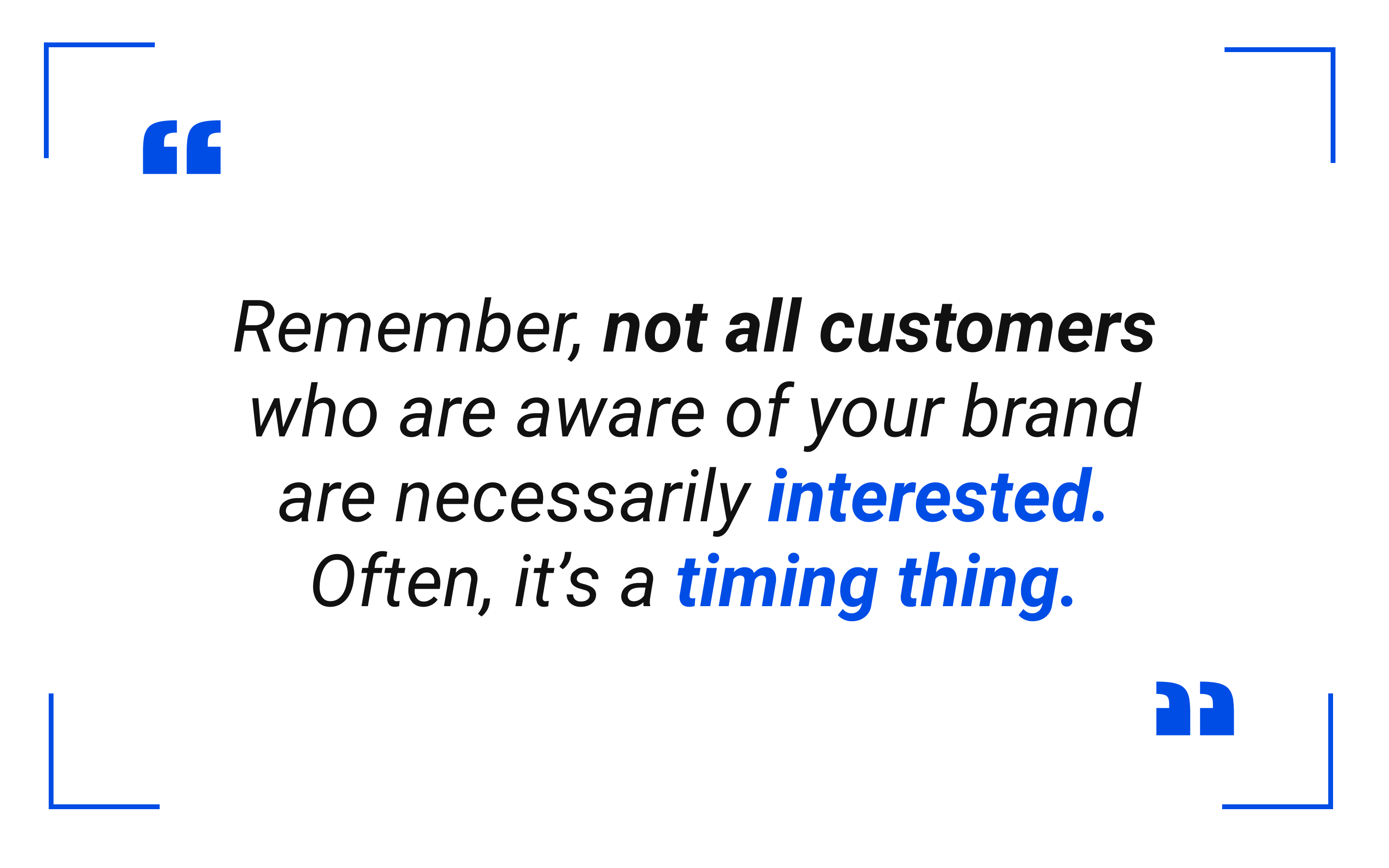 “

Remember, not all customers who are aware of your brand are necessarily interested. Often, it’s a timing thing.

”